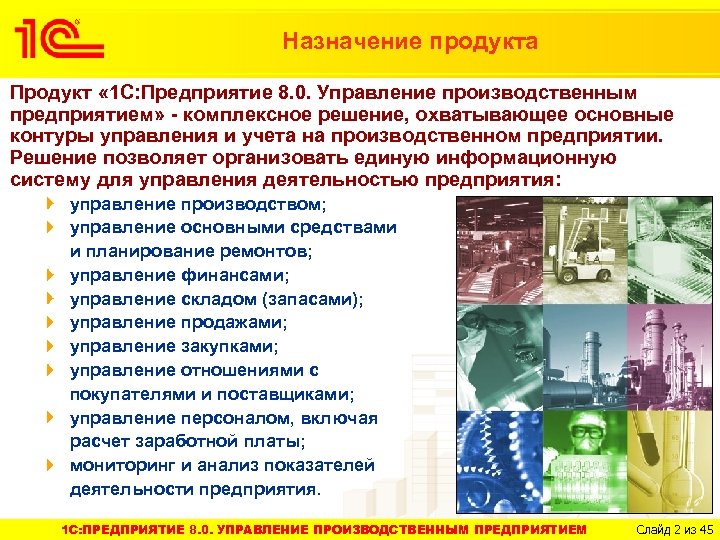 1С

Назначение продукта

Продукт «1С:Предприятие 8.0. Управление производственным предприятием» - комплексное решение, охватывающее основные контуры управления и учета на производственном предприятии. Решение позволяет организовать единую информационную систему для управления деятельностью предприятия:

управление производством;
управление основными средствами и планирование ремонтов;
управление финансами;
управление складом (запасами);
управление продажами;
управление закупками;
управление отношениями с покупателями и поставщиками;
управление персоналом, включая расчет заработной платы;
мониторинг и анализ показателей деятельности предприятия.

1С:ПРЕДПРИЯТИЕ 8.0. УПРАВЛЕНИЕ ПРОИЗВОДСТВЕННЫМ ПРЕДПРИЯТИЕМ Слайд 2 из 45